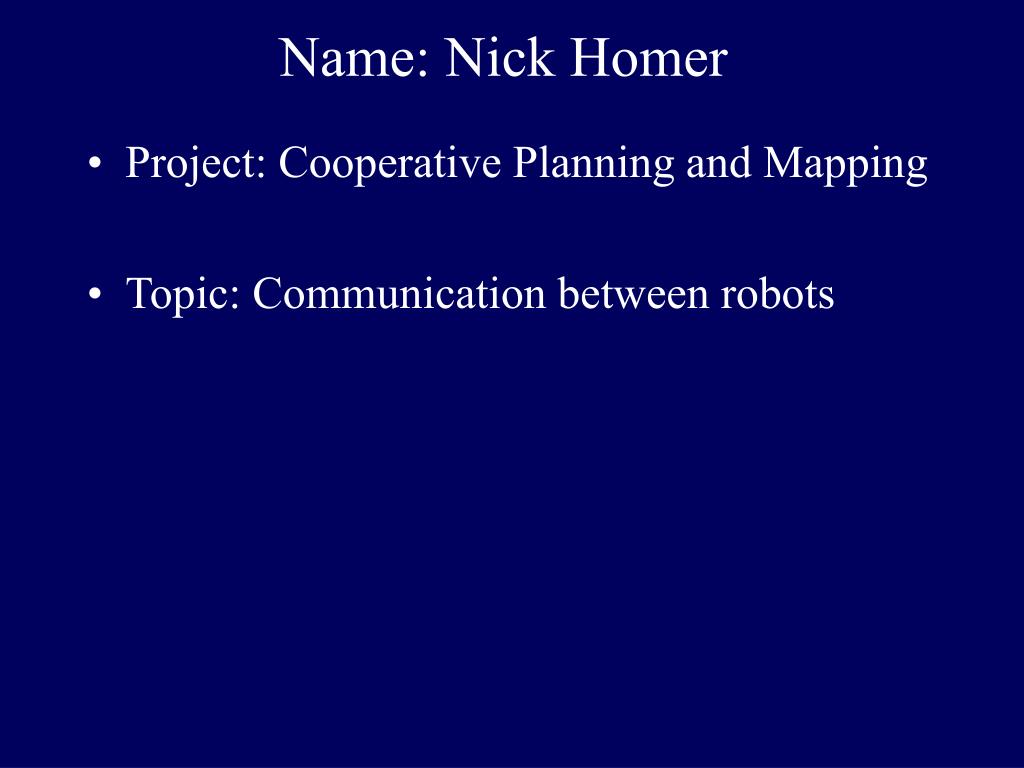 Name: Nick Homer

• Project: Cooperative Planning and Mapping

• Topic: Communication between robots